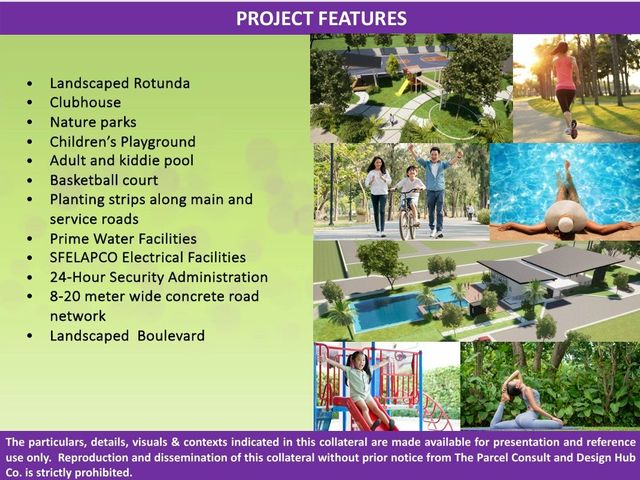 PROJECT FEATURES

• Landscaped Rotunda
• Clubhouse
• Nature parks
• Children's Playground
• Adult and kiddie pool
• Basketball court
• Planting strips along main and service roads
• Prime Water Facilities
• SFELAPCO Electrical Facilities
• 24-Hour Security Administration
• 8-20 meter wide concrete road network
• Landscaped Boulevard

The particulars, details, visuals & contexts indicated in this collateral are made available for presentation and reference use only. Reproduction and dissemination of this collateral without prior notice from The Parcel Consult and Design Hub Co. is strictly prohibited.